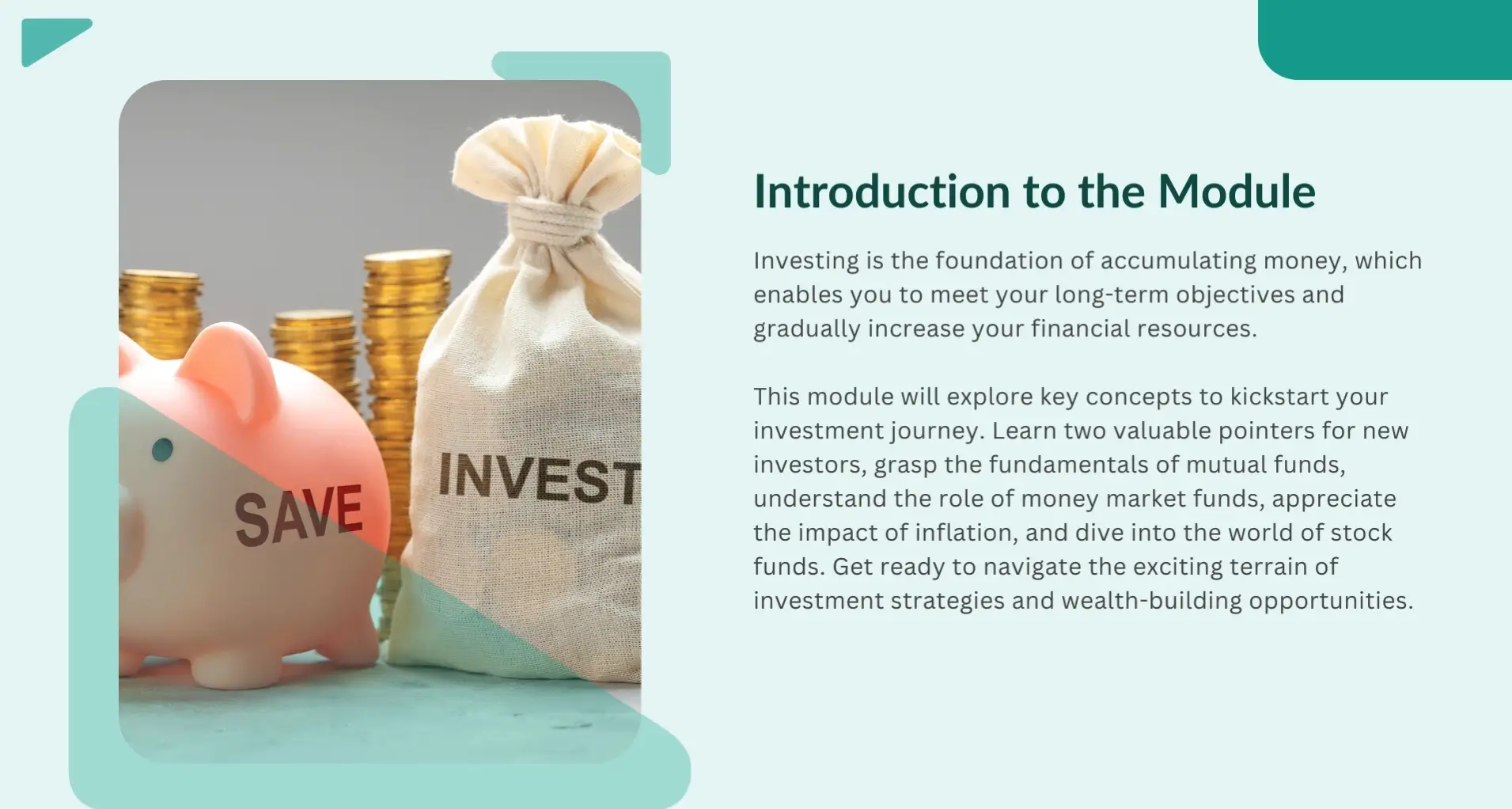 SAVE

INVEST

Introduction to the Module

Investing is the foundation of accumulating money, which enables you to meet your long-term objectives and gradually increase your financial resources.

This module will explore key concepts to kickstart your investment journey. Learn two valuable pointers for new investors, grasp the fundamentals of mutual funds, understand the role of money market funds, appreciate the impact of inflation, and dive into the world of stock funds. Get ready to navigate the exciting terrain of investment strategies and wealth-building opportunities.